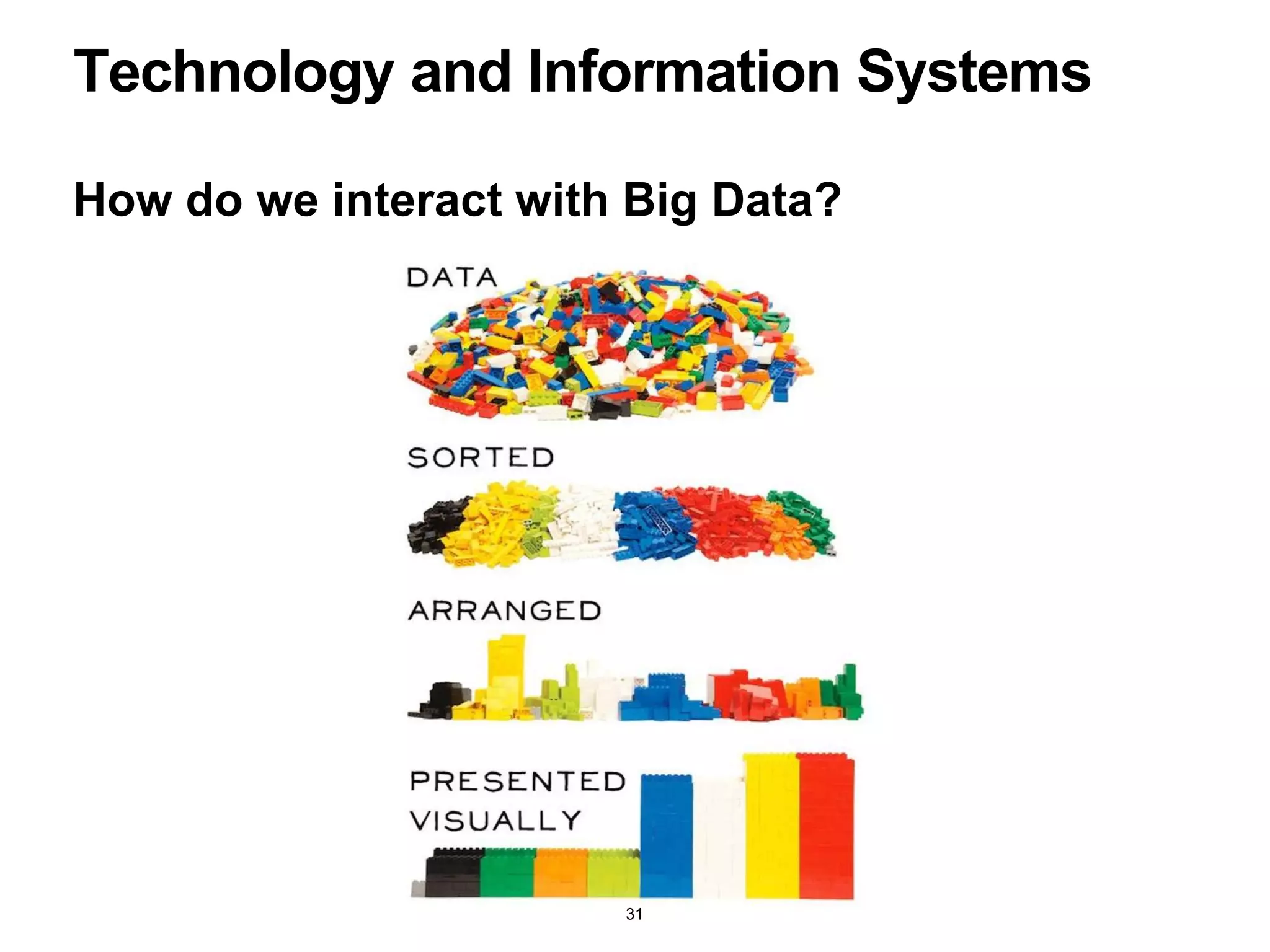 Technology and Information Systems

How do we interact with Big Data?

DATA

SORTED

ARRANGED

PRESENTED VISUALLY

31